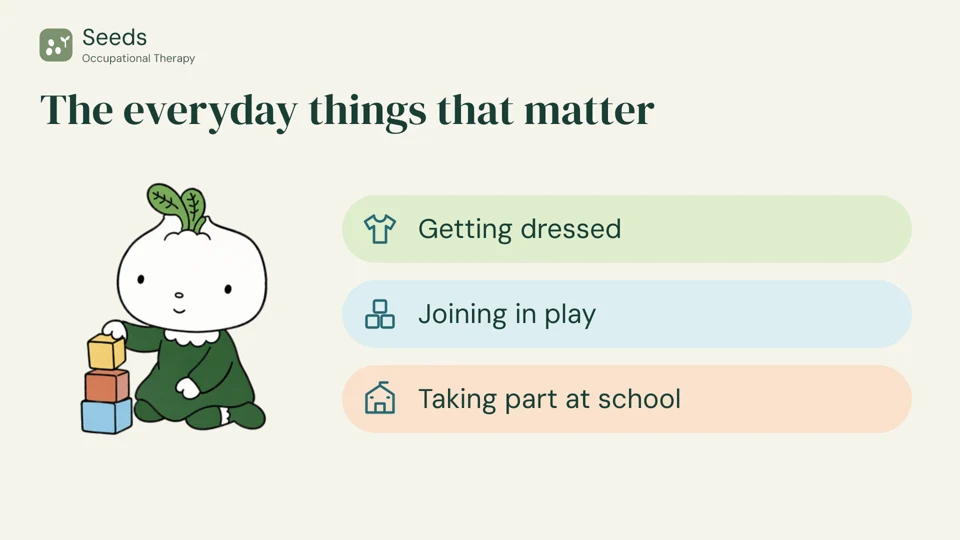 Seeds
Occupational Therapy

The everyday things that matter

Getting dressed

Joining in play

Taking part at school